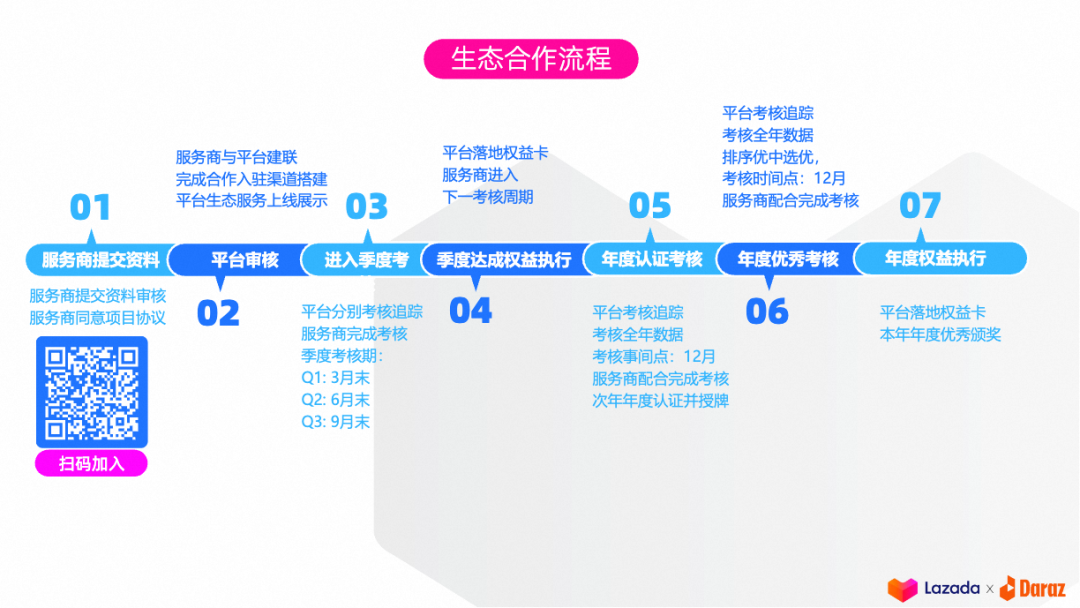 生态合作流程

01
服务商提交资料
服务商提交资料审核
服务商同意项目协议
扫码加入

服务商与平台建联
完成合作入驻渠道搭建
平台生态服务上线展示
平台审核
02

03
进入季度考
平台分别考核追踪
服务商完成考核
季度考核期：
Q1: 3月末
Q2: 6月末
Q3: 9月末

平台落地权益卡
服务商进入
下一考核周期
季度达成权益执行
04

05
年度认证考核
平台考核追踪
考核全年数据
考核事间点：12月
服务商配合完成考核
次年年度认证并授牌

平台考核追踪
考核全年数据
排序优中选优，
考核时间点：12月
服务商配合完成考核
年度优秀考核
06

07
年度权益执行
平台落地权益卡
本年年度优秀颁奖

Lazada × Daraz